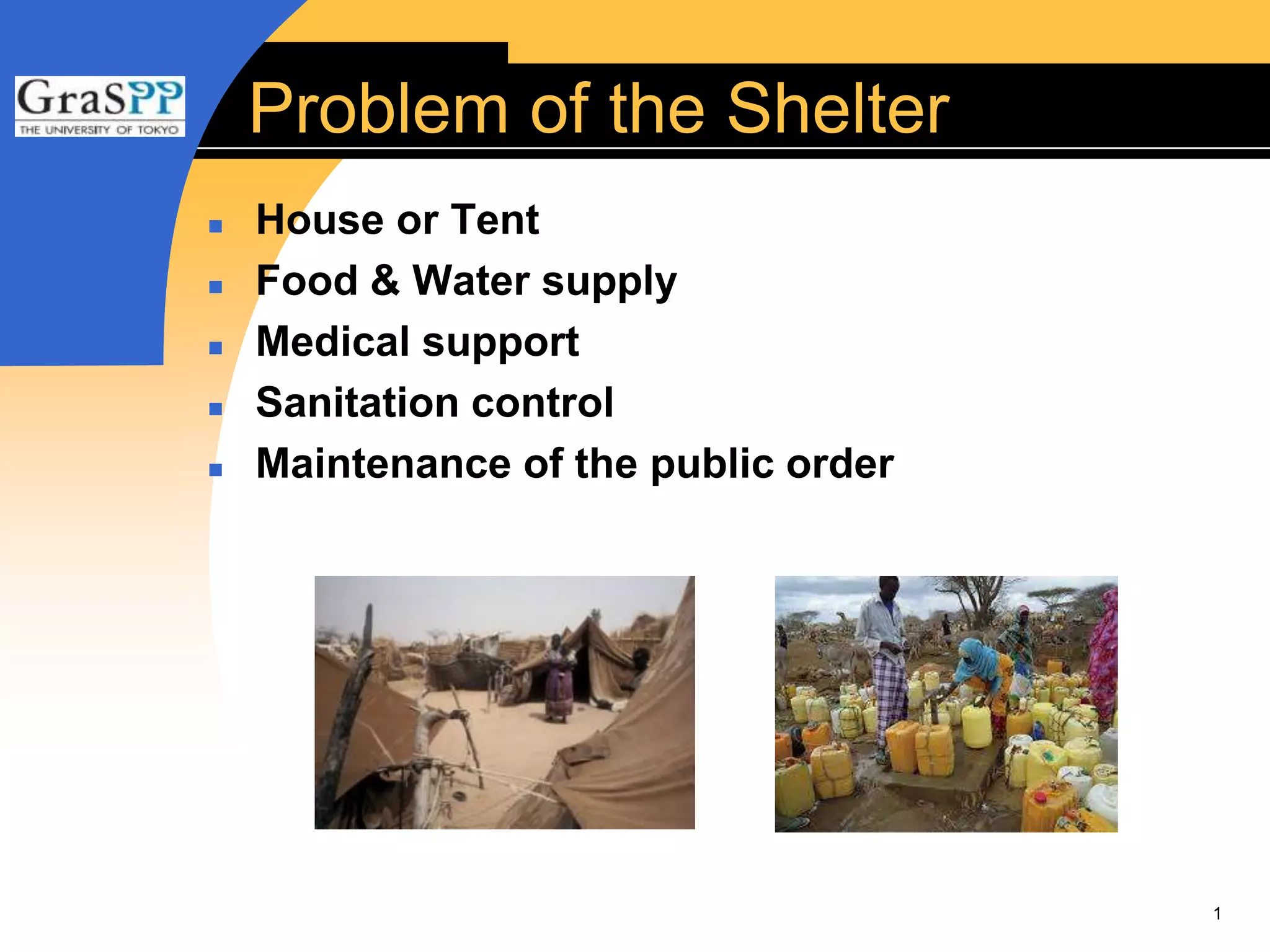 GraSPP
THE UNIVERSITY OF TOKYO

Problem of the Shelter

- House or Tent
- Food & Water supply
- Medical support
- Sanitation control
- Maintenance of the public order

1